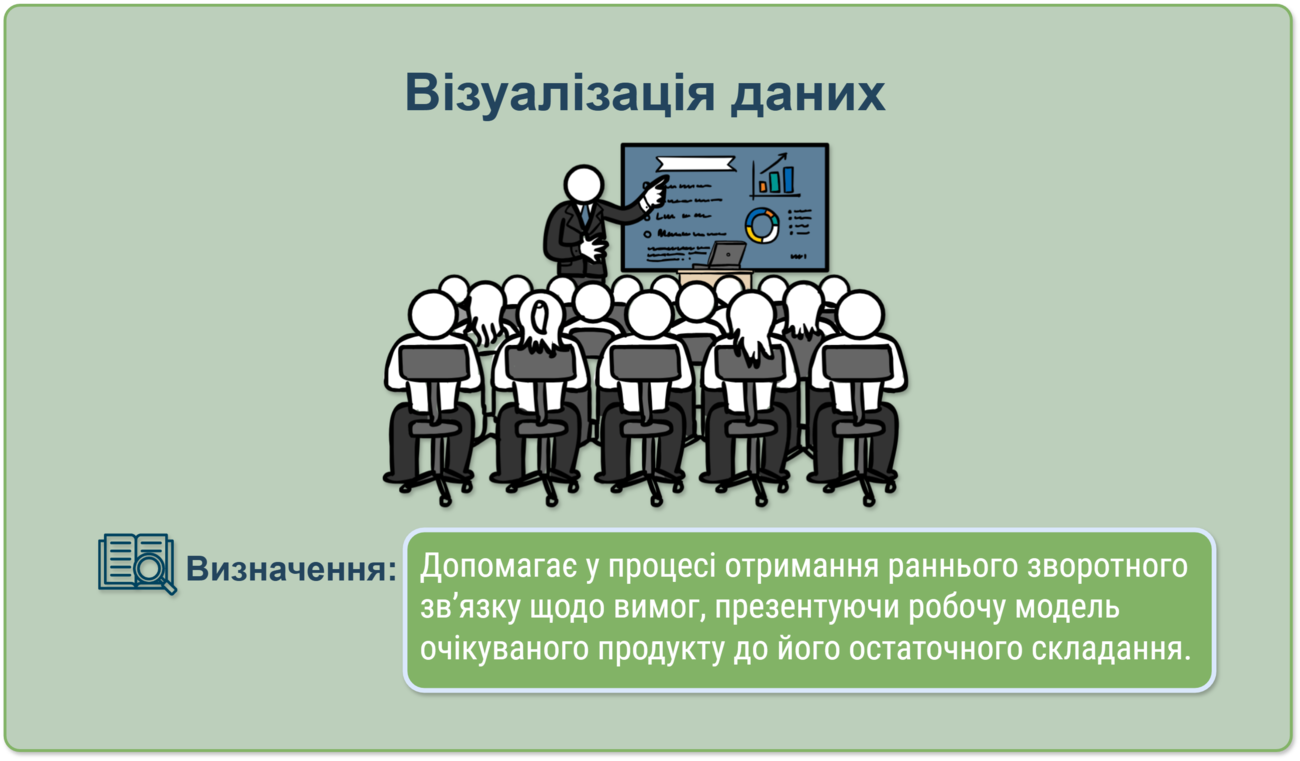 Візуалізація даних

Визначення:

Допомагає у процесі отримання раннього зворотного зв’язку щодо вимог, презентуючи робочу модель очікуваного продукту до його остаточного складання.